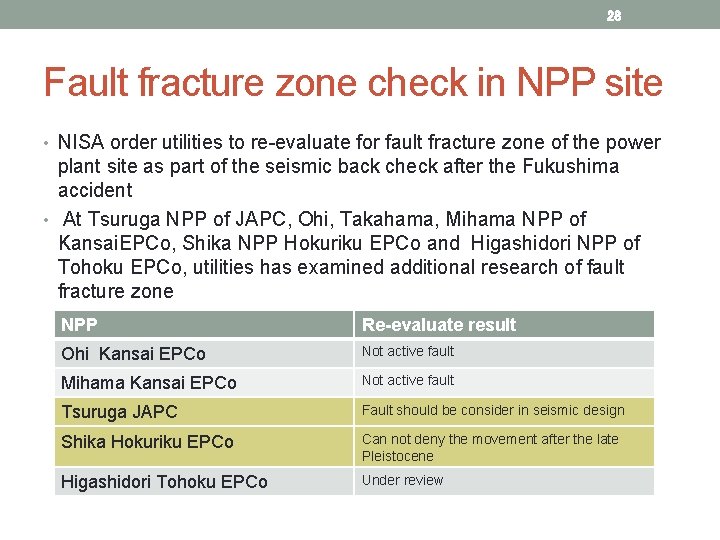 28

Fault fracture zone check in NPP site

• NISA order utilities to re-evaluate for fault fracture zone of the power plant site as part of the seismic back check after the Fukushima accident

• At Tsuruga NPP of JAPC, Ohi, Takahama, Mihama NPP of KansaiEPCo, Shika NPP Hokuriku EPCo and Higashidori NPP of Tohoku EPCo, utilities has examined additional research of fault fracture zone

| NPP | Re-evaluate result |
|---|---|
| Ohi Kansai EPCo | Not active fault |
| Mihama Kansai EPCo | Not active fault |
| Tsuruga JAPC | Fault should be consider in seismic design |
| Shika Hokuriku EPCo | Can not deny the movement after the late Pleistocene |
| Higashidori Tohoku EPCo | Under review |